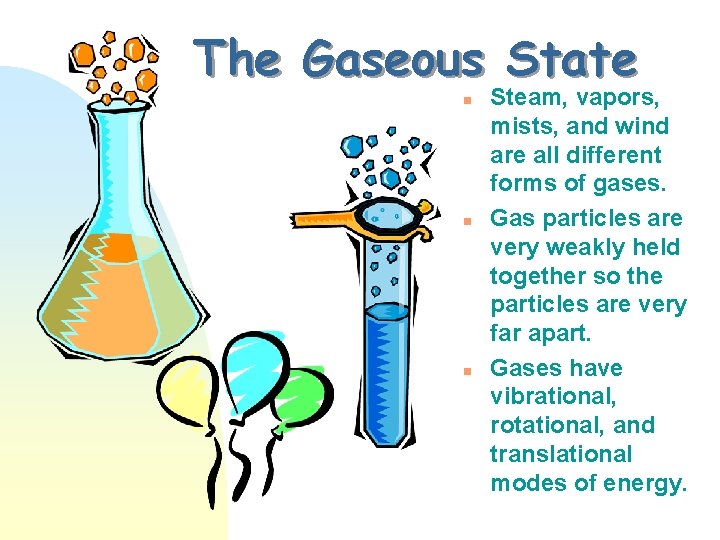 The Gaseous State

- Steam, vapors, mists, and wind are all different forms of gases.
- Gas particles are very weakly held together so the particles are very far apart.
- Gases have vibrational, rotational, and translational modes of energy.